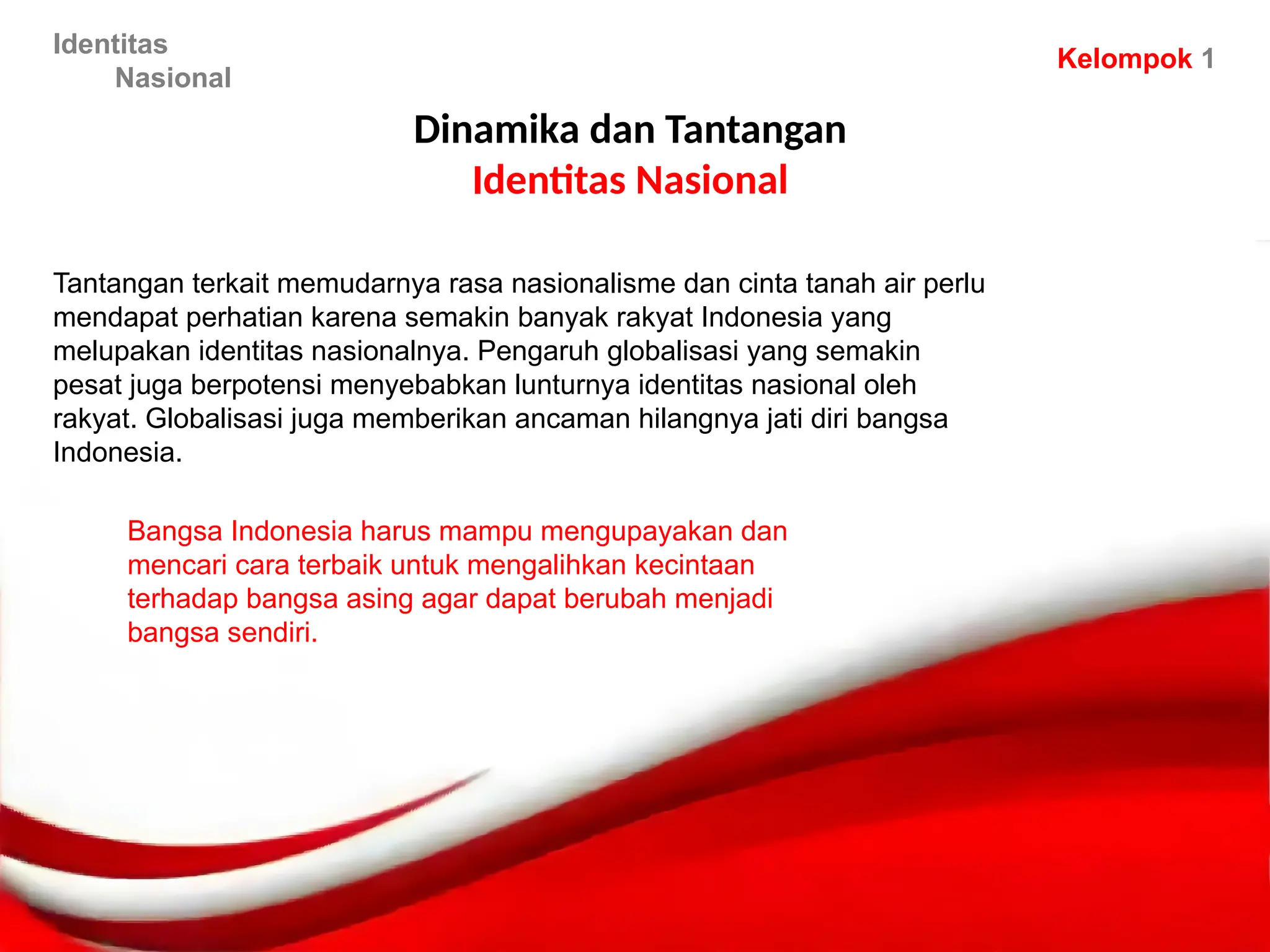 Identitas Nasional

Kelompok 1

Dinamika dan Tantangan
Identitas Nasional

Tantangan terkait memudarnya rasa nasionalisme dan cinta tanah air perlu mendapat perhatian karena semakin banyak rakyat Indonesia yang melupakan identitas nasionalnya. Pengaruh globalisasi yang semakin pesat juga berpotensi menyebabkan lunturnya identitas nasional oleh rakyat. Globalisasi juga memberikan ancaman hilangnya jati diri bangsa Indonesia.

Bangsa Indonesia harus mampu mengupayakan dan mencari cara terbaik untuk mengalihkan kecintaan terhadap bangsa asing agar dapat berubah menjadi bangsa sendiri.